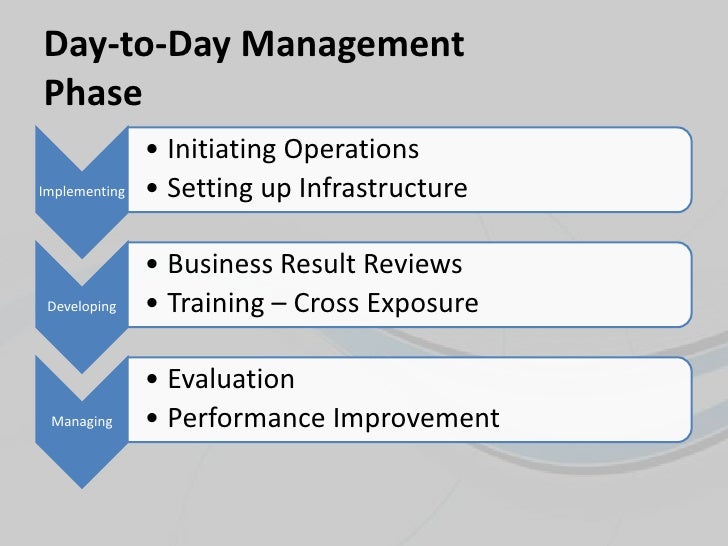 Day-to-Day Management Phase

Implementing
• Initiating Operations
• Setting up Infrastructure

Developing
• Business Result Reviews
• Training – Cross Exposure

Managing
• Evaluation
• Performance Improvement